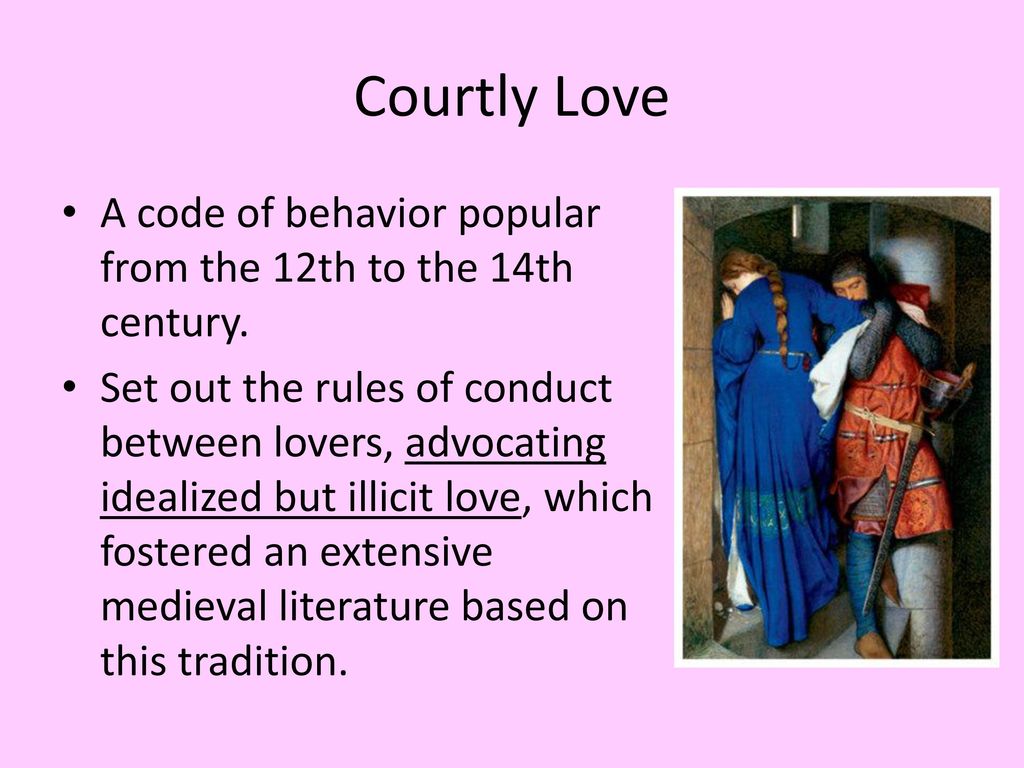 Courtly Love

• A code of behavior popular from the 12th to the 14th century.

• Set out the rules of conduct between lovers, advocating idealized but illicit love, which fostered an extensive medieval literature based on this tradition.